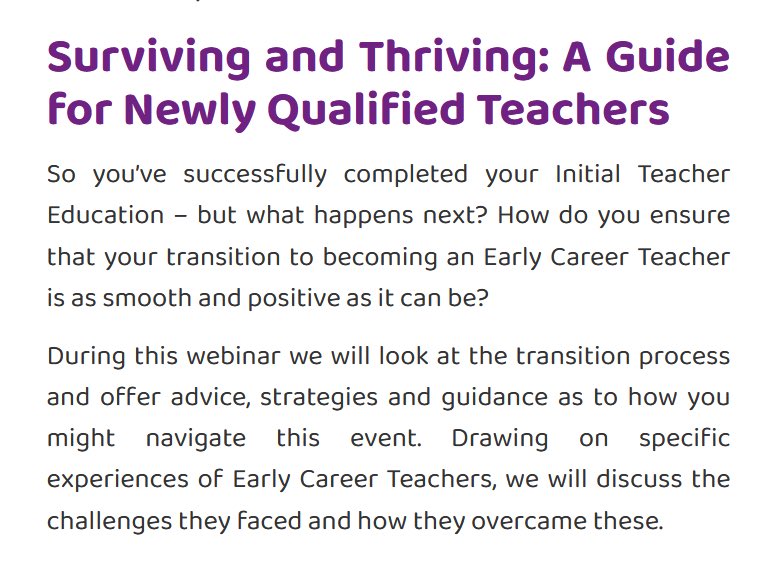 Surviving and Thriving: A Guide for Newly Qualified Teachers

So you've successfully completed your Initial Teacher Education – but what happens next? How do you ensure that your transition to becoming an Early Career Teacher is as smooth and positive as it can be?

During this webinar we will look at the transition process and offer advice, strategies and guidance as to how you might navigate this event. Drawing on specific experiences of Early Career Teachers, we will discuss the challenges they faced and how they overcame these.